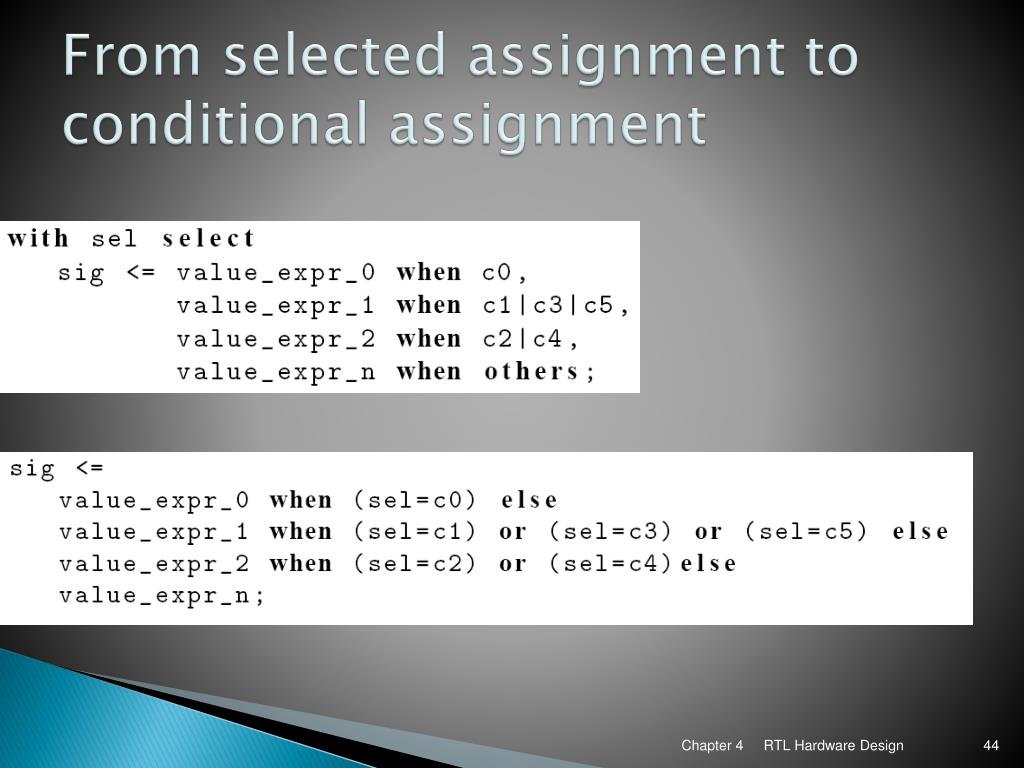 From selected assignment to conditional assignment

with sel select
   sig <= value_expr_0 when c0,
          value_expr_1 when c1|c3|c5,
          value_expr_2 when c2|c4,
          value_expr_n when others;

sig <=
   value_expr_0 when (sel=c0) else
   value_expr_1 when (sel=c1) or (sel=c3) or (sel=c5) else
   value_expr_2 when (sel=c2) or (sel=c4)else
   value_expr_n;

Chapter 4   RTL Hardware Design   44